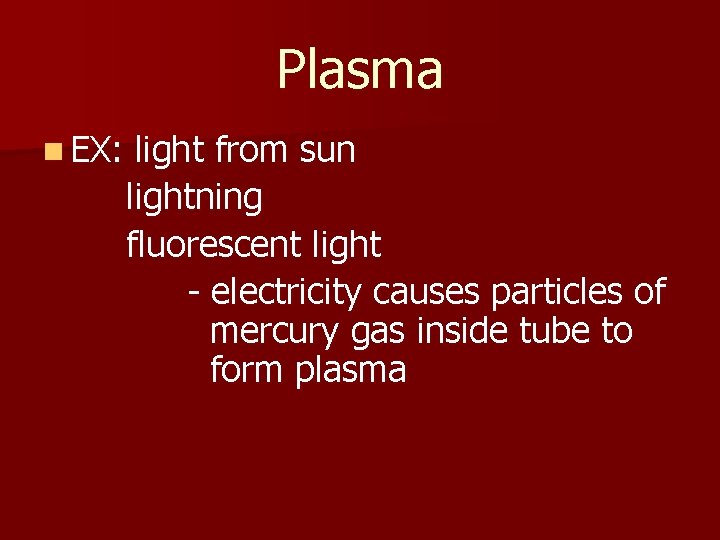 Plasma

EX: light from sun
lightning
fluorescent light
- electricity causes particles of mercury gas inside tube to form plasma